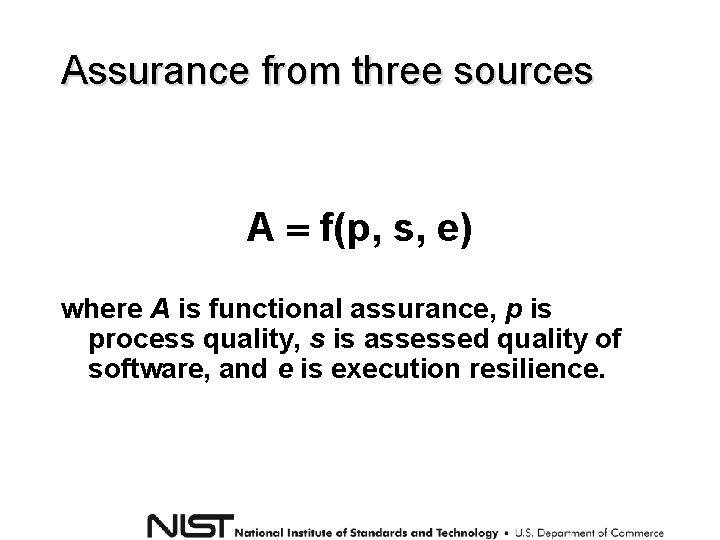 Assurance from three sources

$A = f(p, s, e)$

where $A$ is functional assurance, $p$ is process quality, $s$ is assessed quality of software, and $e$ is execution resilience.

NIST National Institute of Standards and Technology • U.S. Department of Commerce